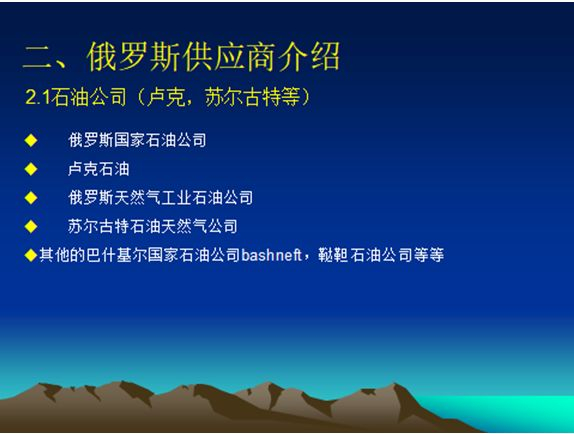 二、俄罗斯供应商介绍

2.1石油公司（卢克，苏尔古特等）

◆ 俄罗斯国家石油公司

◆ 卢克石油

◆ 俄罗斯天然气工业石油公司

◆ 苏尔古特石油天然气公司

◆其他的巴什基尔国家石油公司bashneft，鞑靼石油公司等等